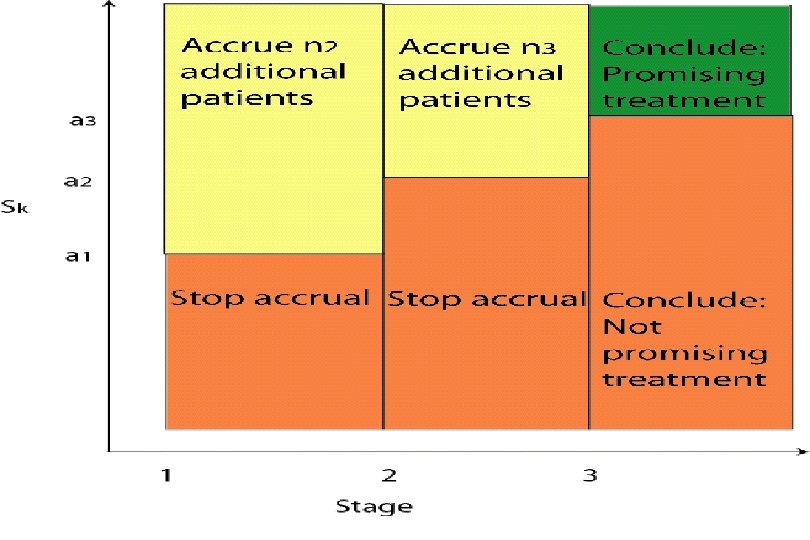 Accrue $n_2$ additional patients

Accrue $n_3$ additional patients

Conclude: Promising treatment

$a_3$

$a_2$

$S_k$

$a_1$

Stop accrual

Stop accrual

Conclude: Not promising treatment

1

2

3

Stage